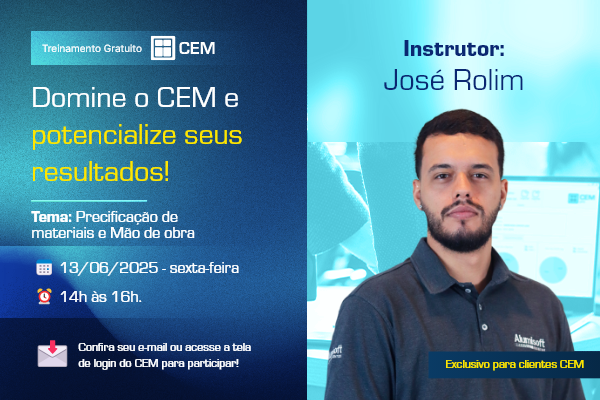 Treinamento Gratuito CEM

Domine o CEM e potencialize seus resultados!

Tema: Precificação de materiais e Mão de obra

13/06/2025 - sexta-feira

14h às 16h.

Confira seu e-mail ou acesse a tela de login do CEM para participar!

Instrutor:
José Rolim

CEM

Alumisoft

Exclusivo para clientes CEM